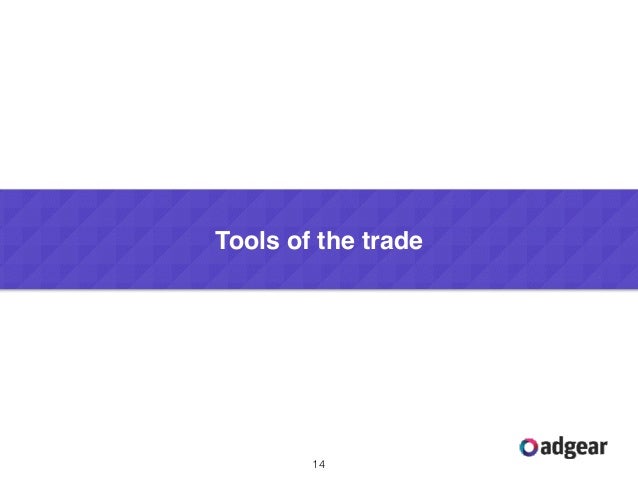 Tools of the trade

adgear

14